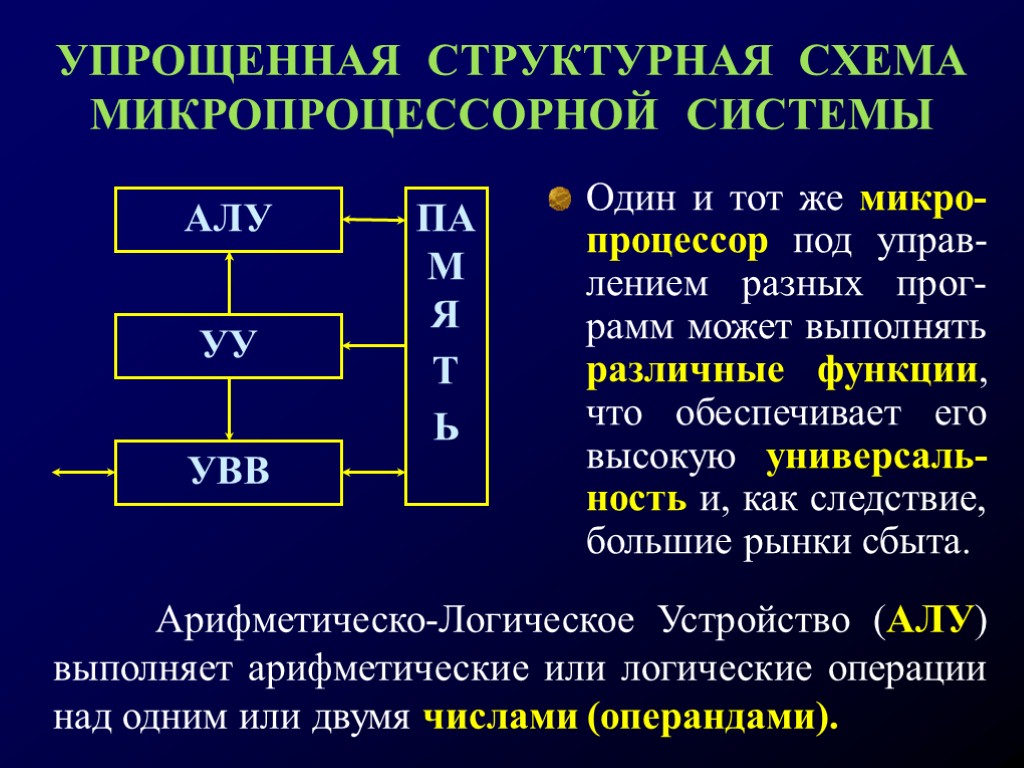 УПРОЩЕННАЯ СТРУКТУРНАЯ СХЕМА МИКРОПРОЦЕССОРНОЙ СИСТЕМЫ

АЛУ

УУ

УВВ

ПА
М
Я
Т
Ь

Один и тот же микропроцессор под управлением разных программ может выполнять различные функции, что обеспечивает его высокую универсальность и, как следствие, большие рынки сбыта.

Арифметическо-Логическое Устройство (АЛУ) выполняет арифметические или логические операции над одним или двумя числами (операндами).